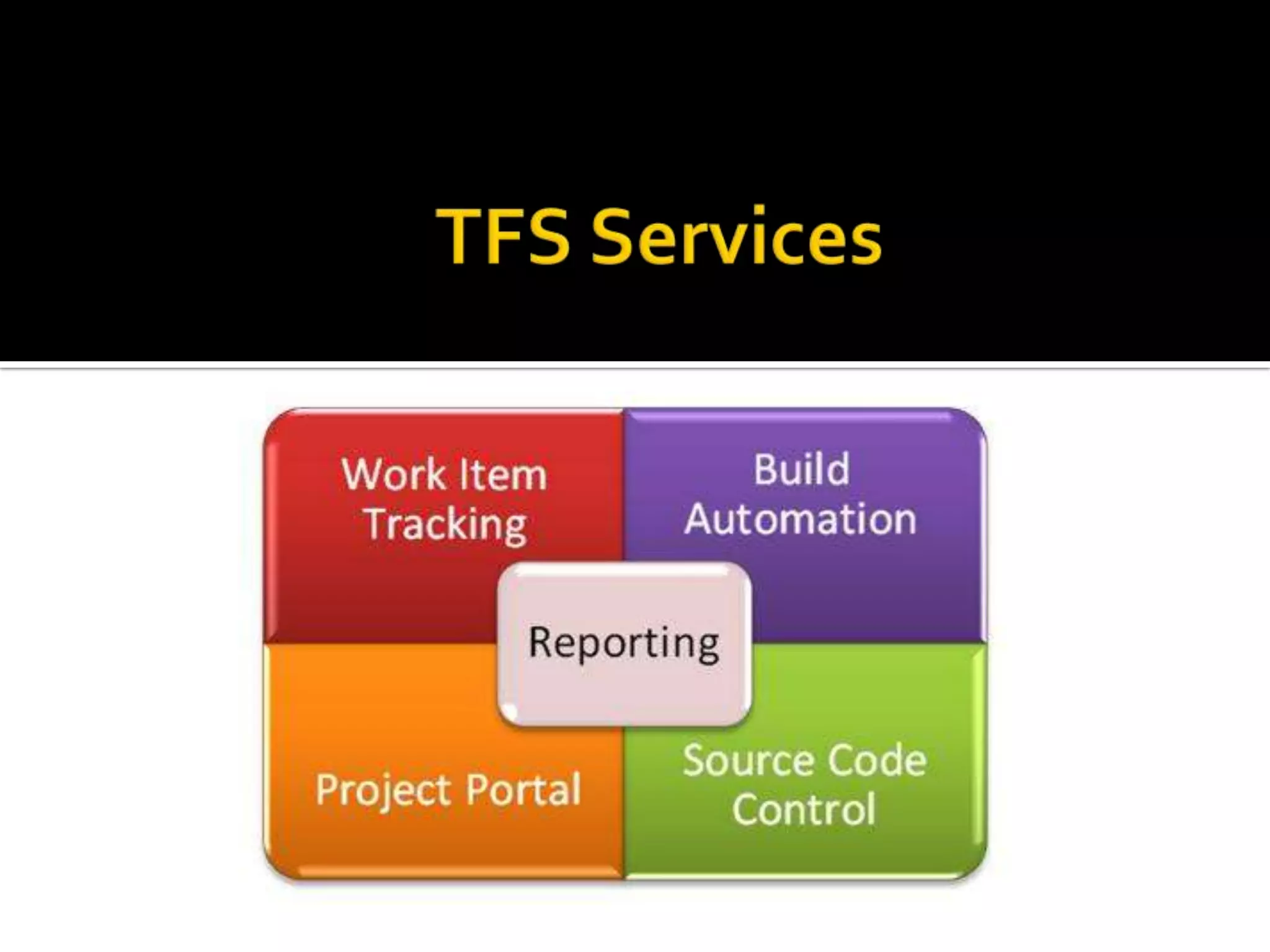 TFS Services

Work Item Tracking

Build Automation

Reporting

Project Portal

Source Code Control